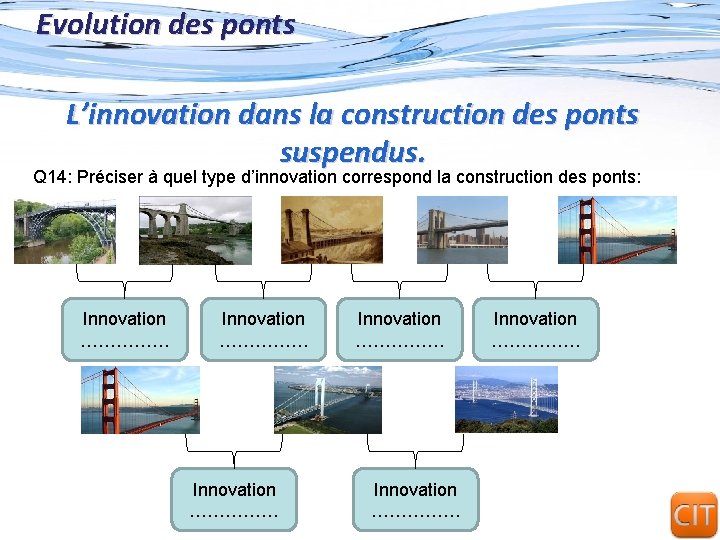 Evolution des ponts

L'innovation dans la construction des ponts suspendus.

Q14: Préciser à quel type d'innovation correspond la construction des ponts:

Innovation ____

Innovation ____

Innovation ____

Innovation ____

Innovation ____

Innovation ____

CIT